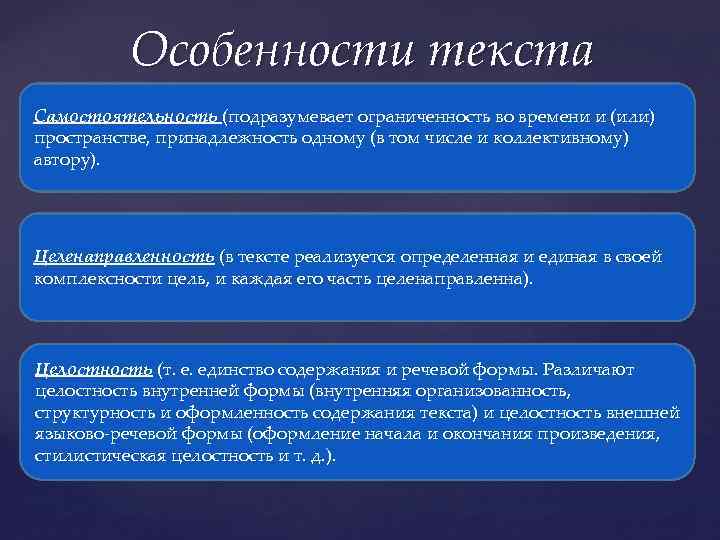 Особенности текста

Самостоятельность (подразумевает ограниченность во времени и (или) пространстве, принадлежность одному (в том числе и коллективному) автору).

Целенаправленность (в тексте реализуется определенная и единая в своей комплексности цель, и каждая его часть целенаправленна).

Целостность (т. е. единство содержания и речевой формы. Различают целостность внутренней формы (внутренняя организованность, структурность и оформленность содержания текста) и целостность внешней языково-речевой формы (оформление начала и окончания произведения, стилистическая целостность и т. д.).